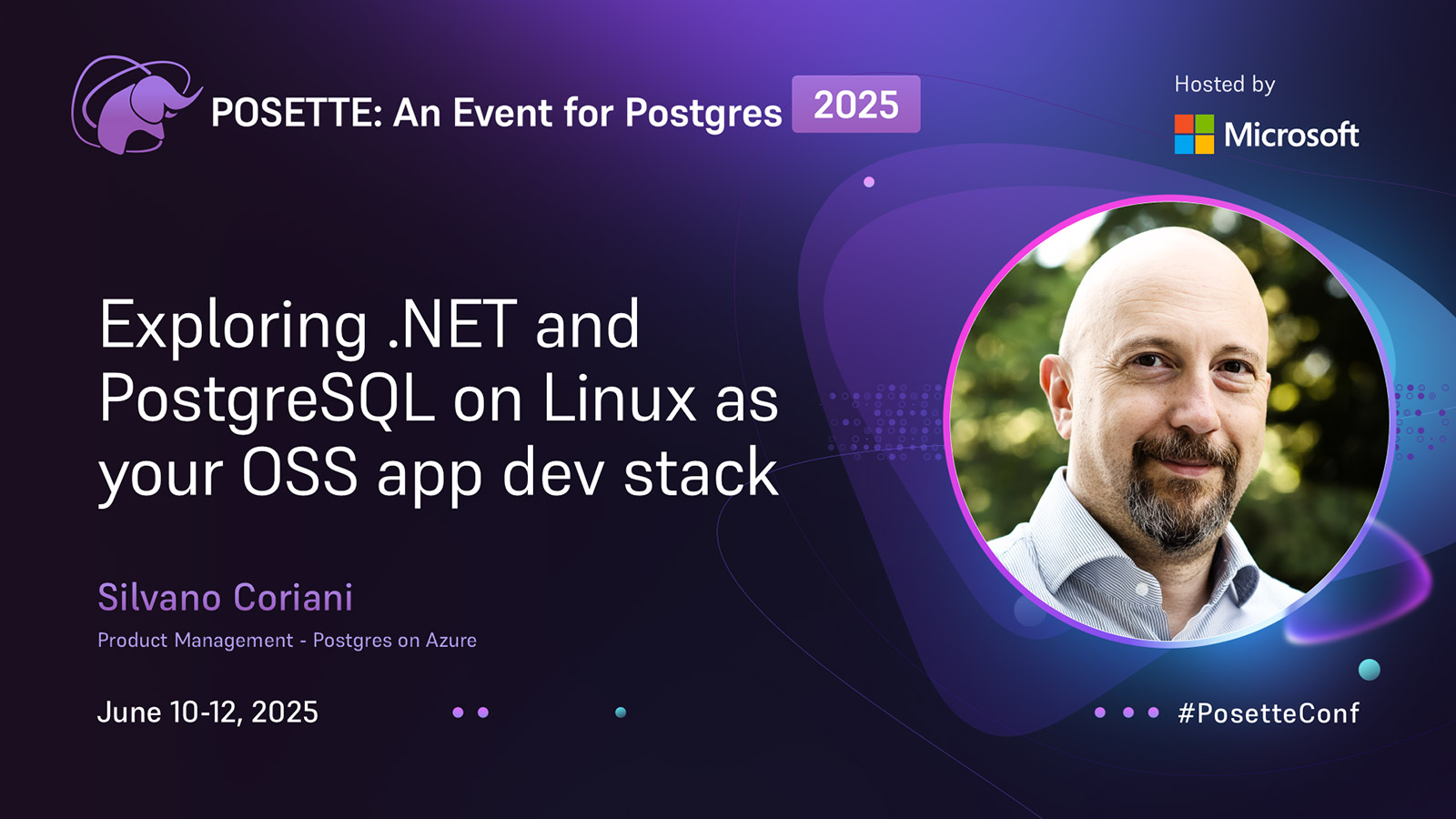 POSETTE: An Event for Postgres 2025

Hosted by
Microsoft

Exploring .NET and PostgreSQL on Linux as your OSS app dev stack

Silvano Coriani
Product Management - Postgres on Azure

June 10-12, 2025

#PosetteConf